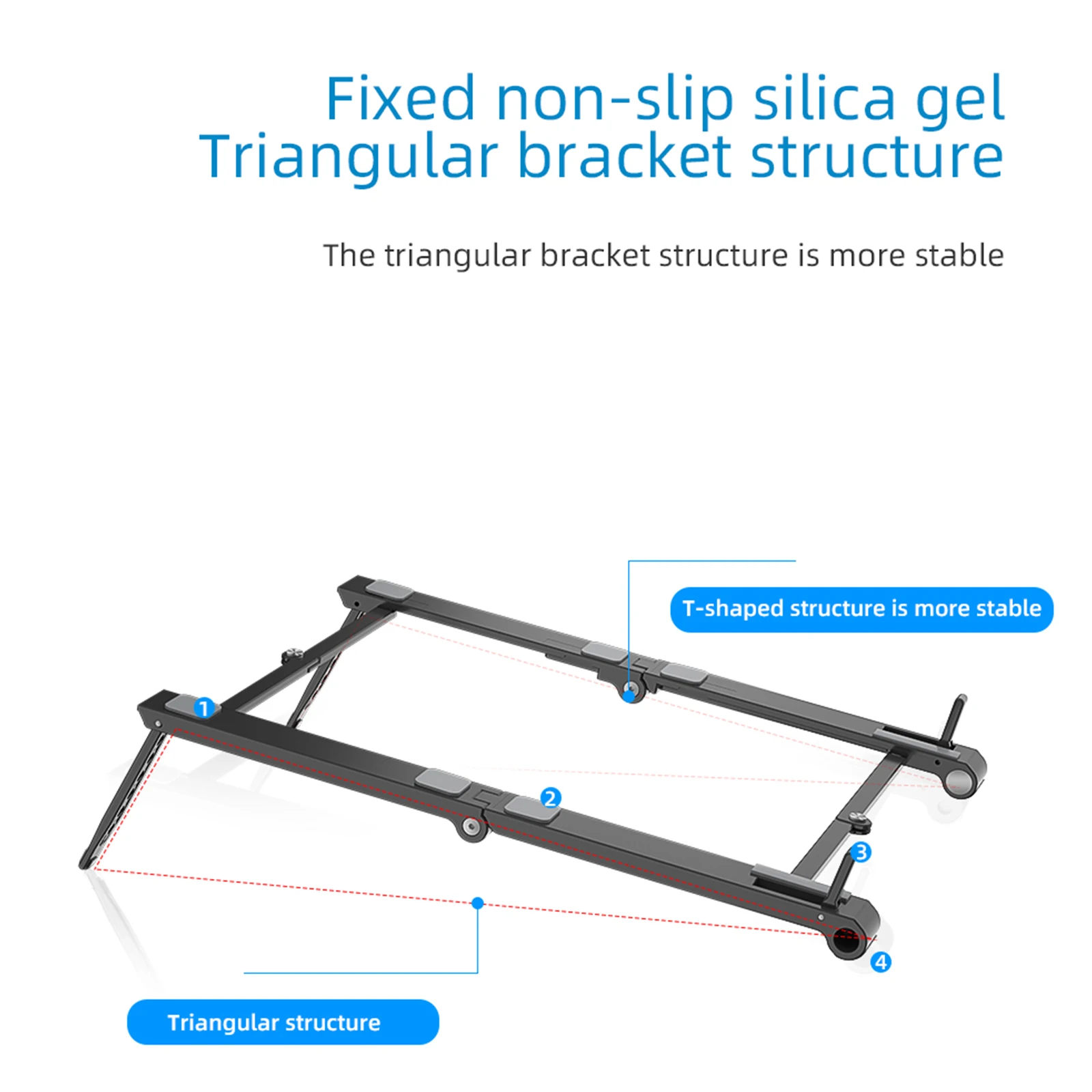 Fixed non-slip silica gel
Triangular bracket structure

The triangular bracket structure is more stable

T-shaped structure is more stable

1

2

3

4

Triangular structure